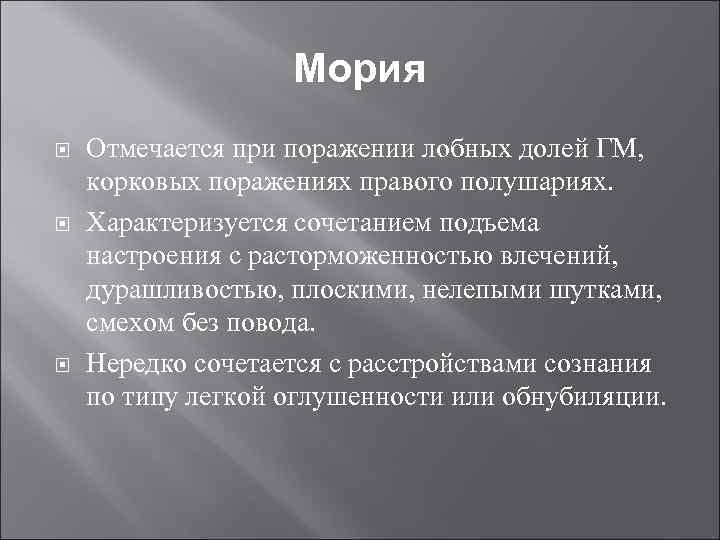 Мория

Отмечается при поражении лобных долей ГМ, корковых поражениях правого полушариях.

Характеризуется сочетанием подъема настроения с расторможенностью влечений, дурашливостью, плоскими, нелепыми шутками, смехом без повода.

Нередко сочетается с расстройствами сознания по типу легкой оглушенности или обнубиляции.